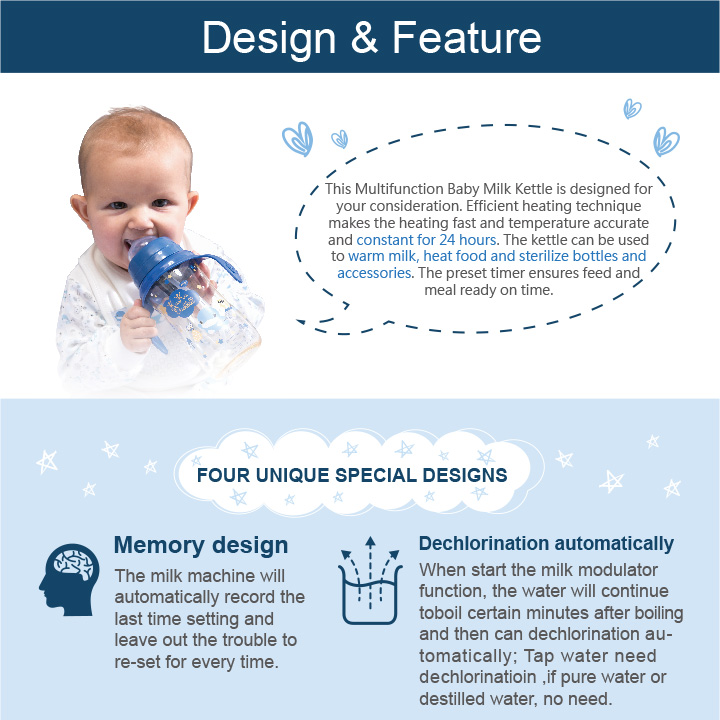 Design & Feature

This Multifunction Baby Milk Kettle is designed for your consideration. Efficient heating technique makes the heating fast and temperature accurate and constant for 24 hours. The kettle can be used to warm milk, heat food and sterilize bottles and accessories. The preset timer ensures feed and meal ready on time.

FOUR UNIQUE SPECIAL DESIGNS

Memory design

The milk machine will automatically record the last time setting and leave out the trouble to re-set for every time.

Dechlorination automatically

When start the milk modulator function, the water will continue toboil certain minutes after boiling and then can dechlorination automatically; Tap water need dechlorinatioin ,if pure water or destilled water, no need.